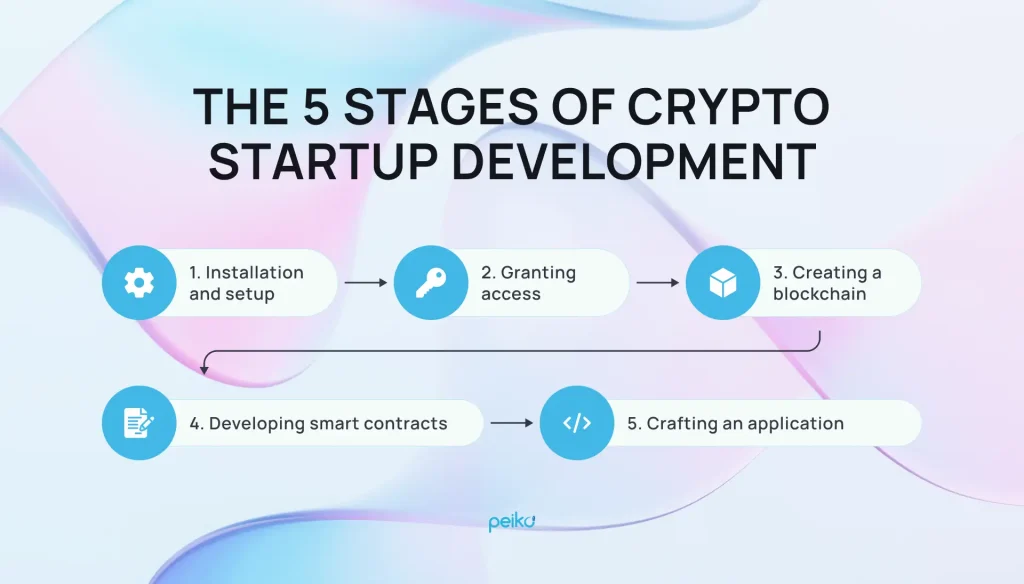 THE 5 STAGES OF CRYPTO STARTUP DEVELOPMENT

1. Installation and setup

2. Granting access

3. Creating a blockchain

4. Developing smart contracts

5. Crafting an application

peiko